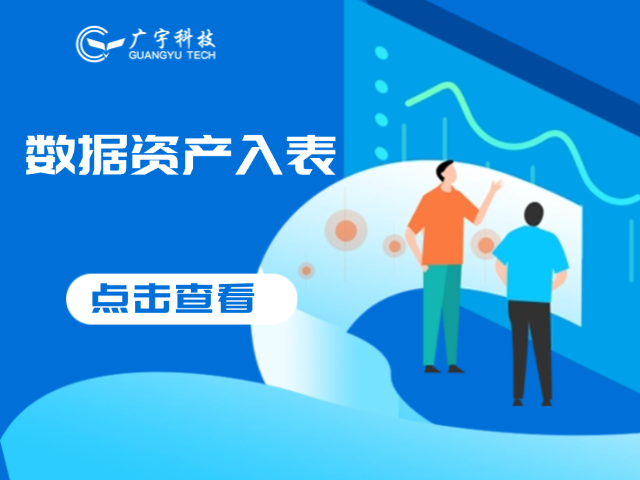 广宇科技
GUANGYU TECH

数据资产入表

点击查看